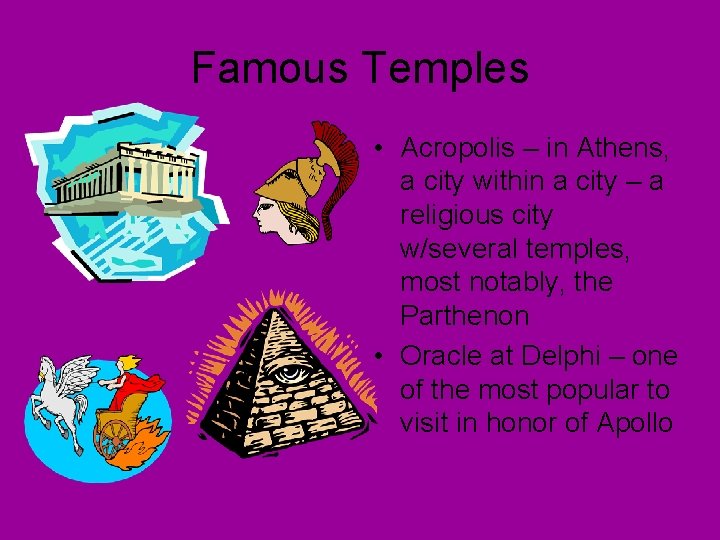 Famous Temples

• Acropolis – in Athens, a city within a city – a religious city w/several temples, most notably, the Parthenon
• Oracle at Delphi – one of the most popular to visit in honor of Apollo